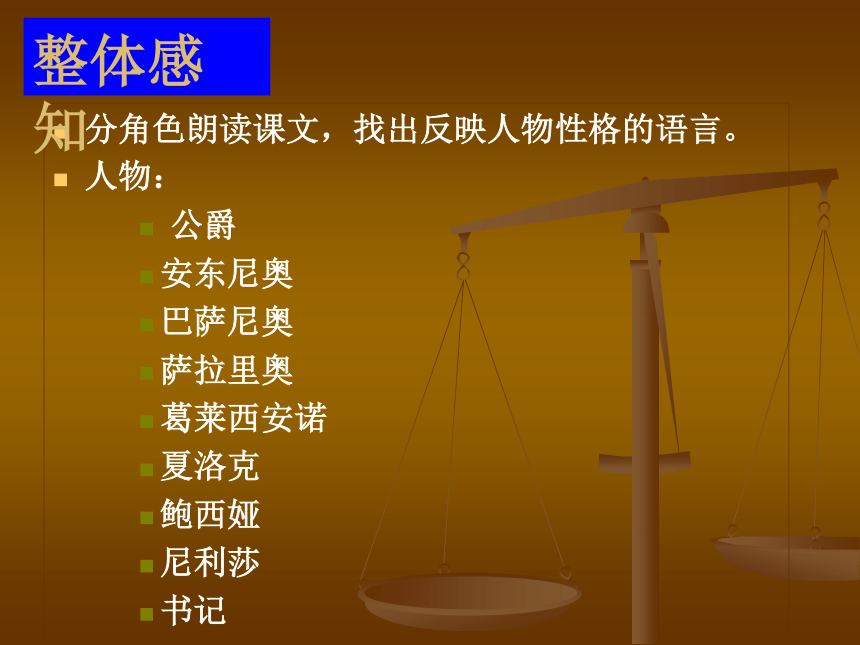 整体感知

分角色朗读课文，找出反映人物性格的语言。

人物：

公爵

安东尼奥

巴萨尼奥

萨拉里奥

葛莱西安诺

夏洛克

鲍西娅

尼利莎

书记